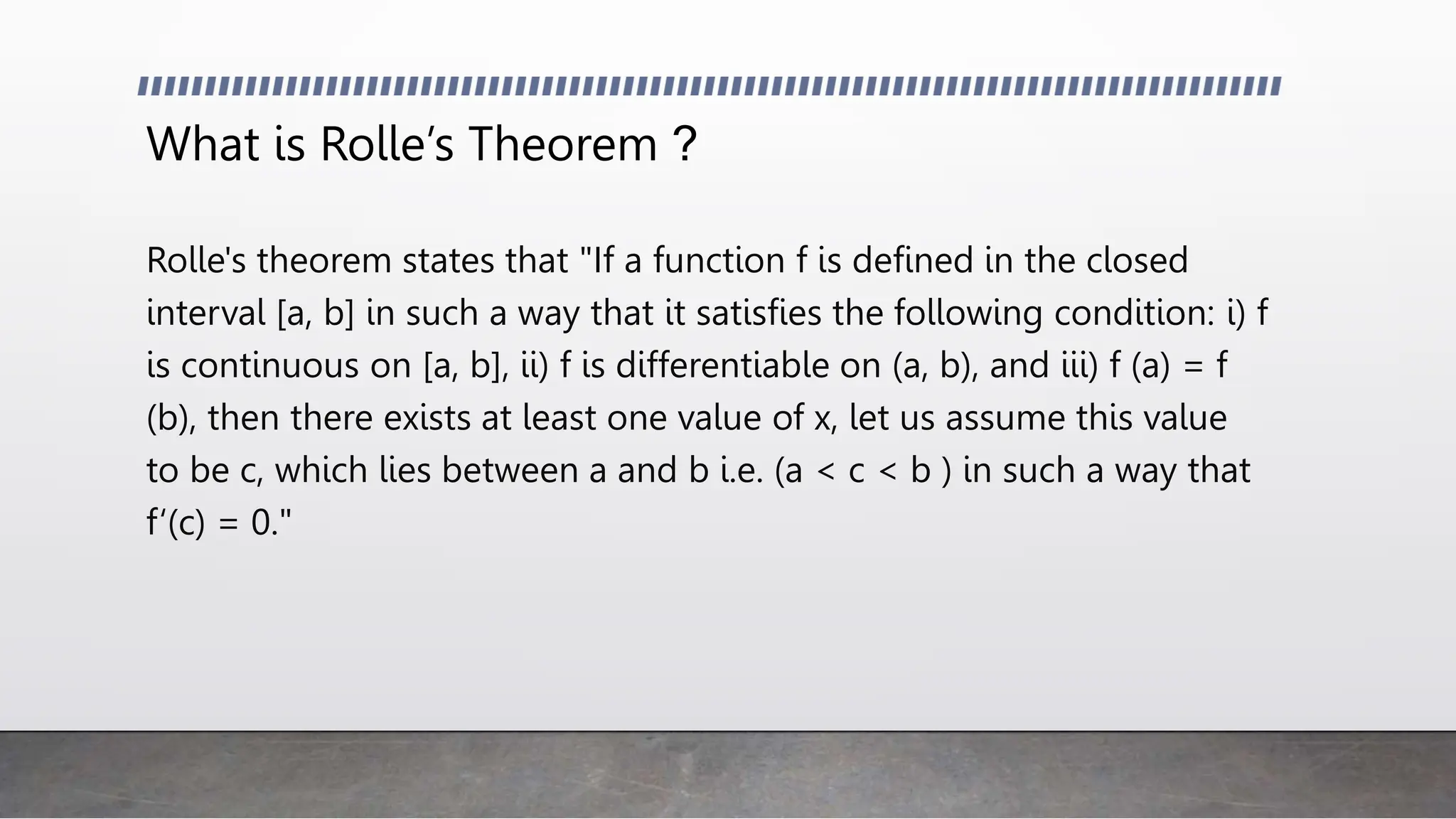 What is Rolle's Theorem ?

Rolle's theorem states that "If a function f is defined in the closed interval [a, b] in such a way that it satisfies the following condition: i) f is continuous on [a, b], ii) f is differentiable on (a, b), and iii) f (a) = f (b), then there exists at least one value of x, let us assume this value to be c, which lies between a and b i.e. (a < c < b ) in such a way that f'(c) = 0."